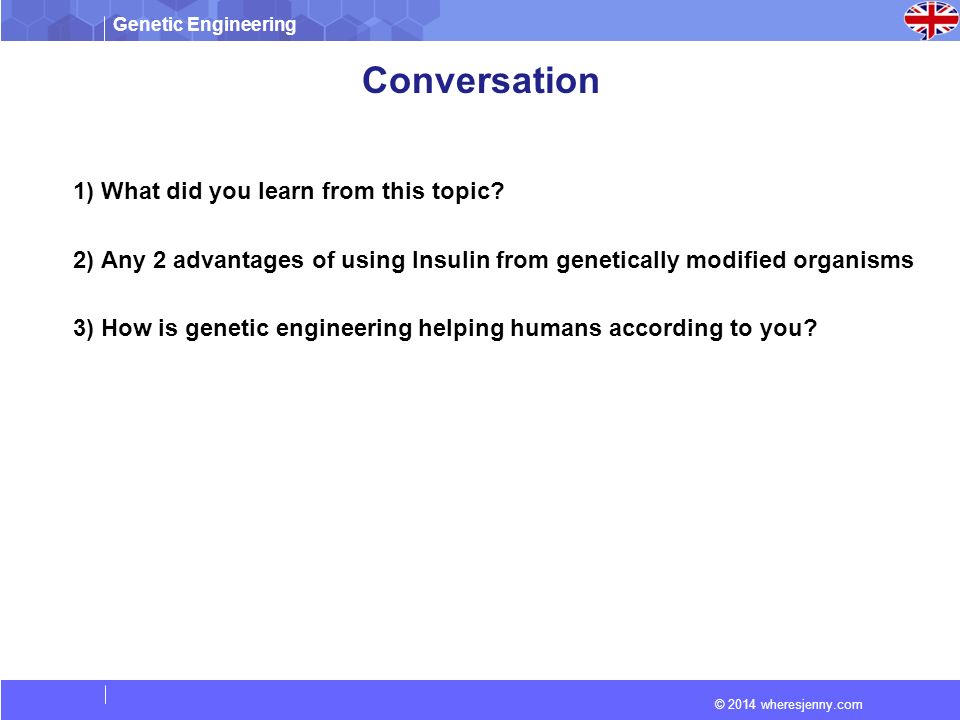 Genetic Engineering

Conversation

1) What did you learn from this topic?

2) Any 2 advantages of using Insulin from genetically modified organisms

3) How is genetic engineering helping humans according to you?

© 2014 wheresjenny.com